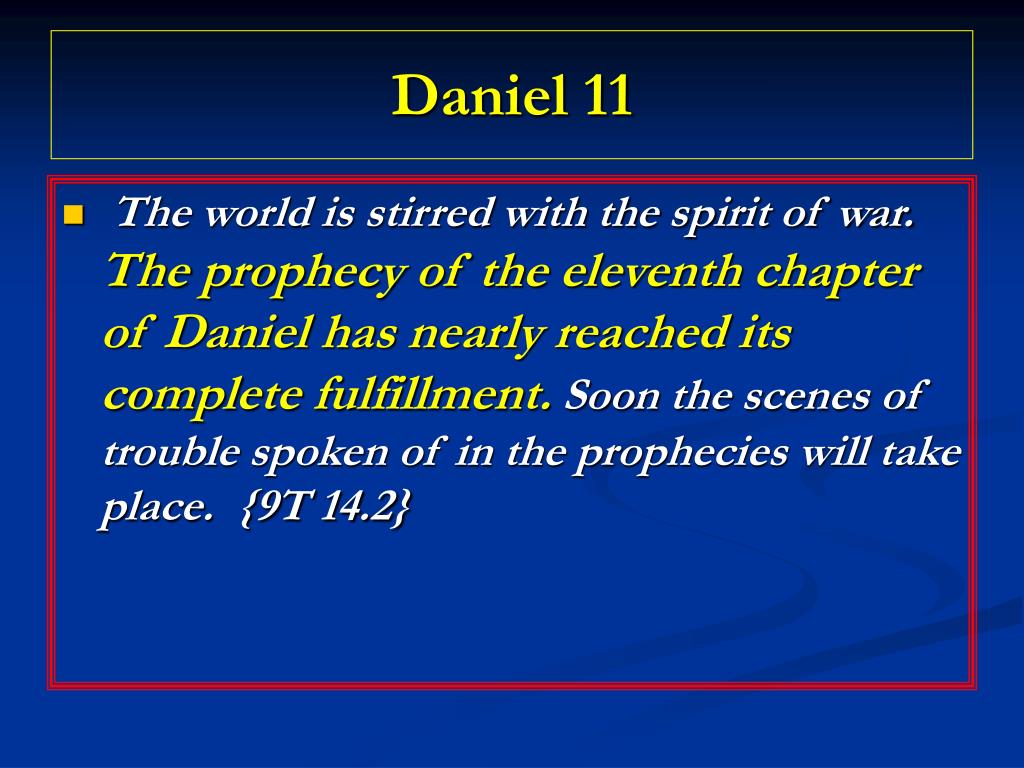 Daniel 11

The world is stirred with the spirit of war. The prophecy of the eleventh chapter of Daniel has nearly reached its complete fulfillment. Soon the scenes of trouble spoken of in the prophecies will take place. {9T 14.2}